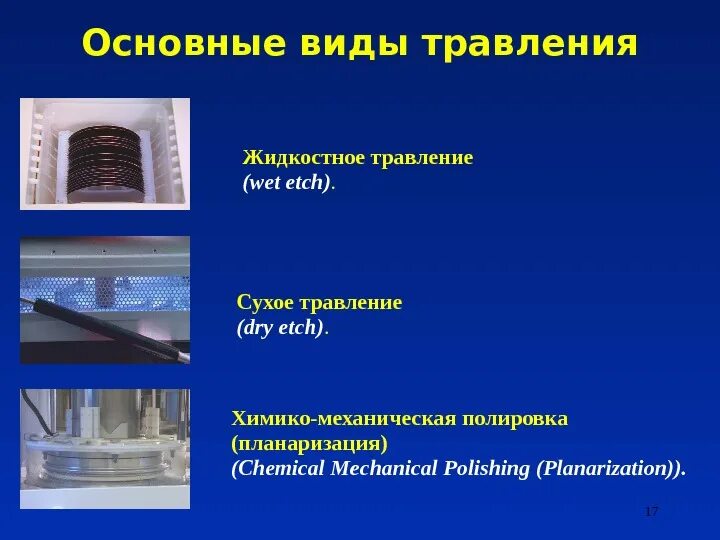 Основные виды травления

Жидкостное травление
(wet etch).

Сухое травление
(dry etch).

Химико-механическая полировка
(планаризация)
(Chemical Mechanical Polishing (Planarization)).

17